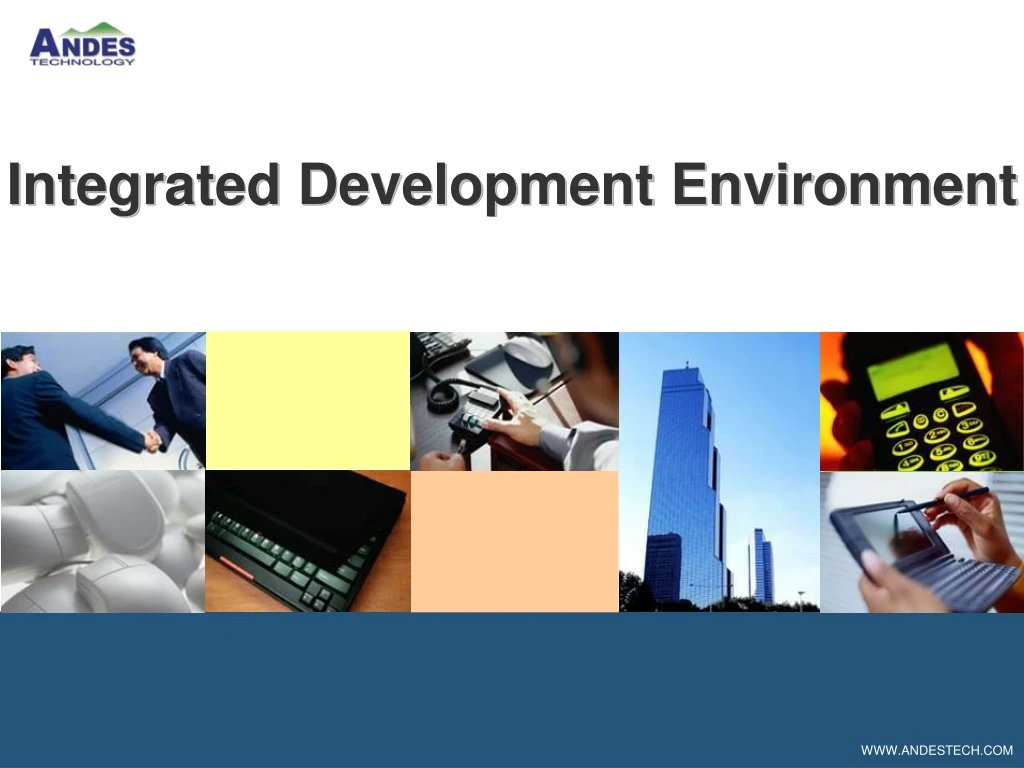 ANDES
TECHNOLOGY

Integrated Development Environment

WWW.ANDESTECH.COM